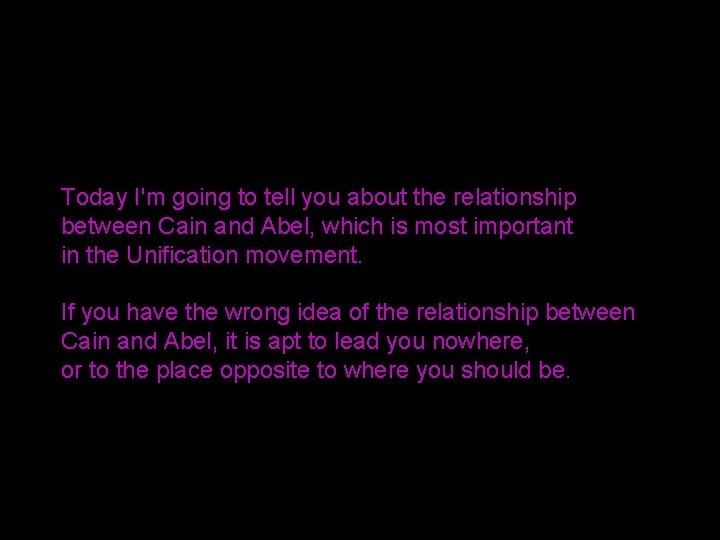 Today I'm going to tell you about the relationship between Cain and Abel, which is most important in the Unification movement.

If you have the wrong idea of the relationship between Cain and Abel, it is apt to lead you nowhere, or to the place opposite to where you should be.